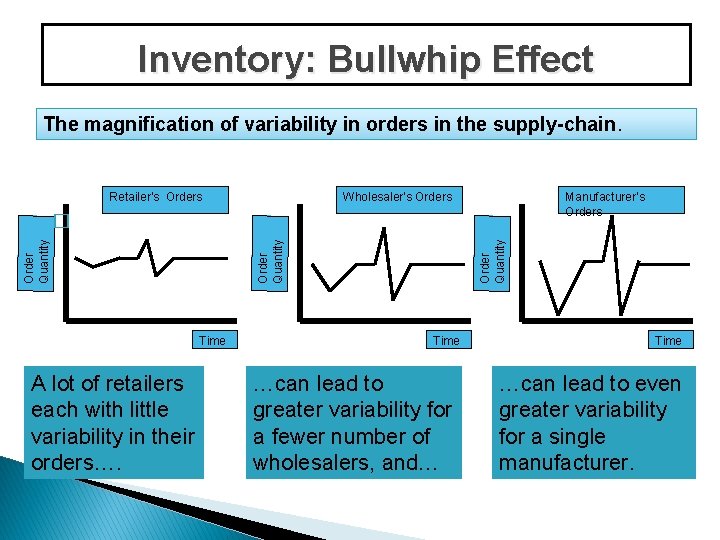 Inventory: Bullwhip Effect

The magnification of variability in orders in the supply-chain.

Retailer's Orders

Order Quantity

Time

Wholesaler's Orders

Order Quantity

Time

Manufacturer's Orders

Order Quantity

Time

A lot of retailers each with little variability in their orders….

…can lead to greater variability for a fewer number of wholesalers, and…

…can lead to even greater variability for a single manufacturer.